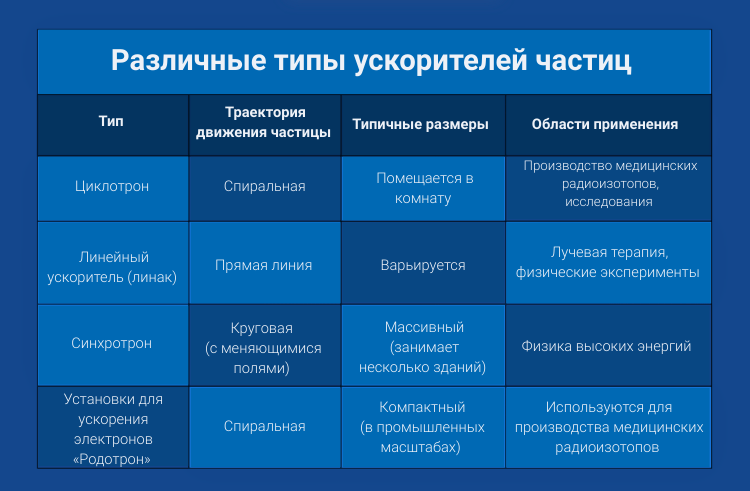 Различные типы ускорителей частиц

| Тип | Траектория движения частицы | Типичные размеры | Области применения |
|---|---|---|---|
| Циклотрон | Спиральная | Помещается в комнату | Производство медицинских радиоизотопов, исследования |
| Линейный ускоритель (линак) | Прямая линия | Варьируется | Лучевая терапия, физические эксперименты |
| Синхротрон | Круговая (с меняющимися полями) | Массивный (занимает несколько зданий) | Физика высоких энергий |
| Установки для ускорения электронов «Родотрон» | Спиральная | Компактный (в промышленных масштабах) | Используются для производства медицинских радиоизотопов |